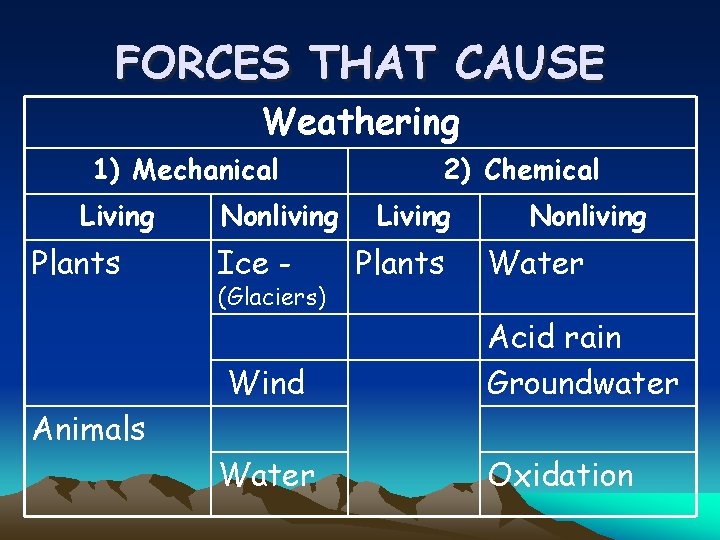 FORCES THAT CAUSE

| Weathering | | | |
|---|---|---|---|
| 1) Mechanical | | 2) Chemical | |
| Living | Nonliving | Living | Nonliving |
| Plants | Ice - (Glaciers) | Plants | Water |
| | | | Acid rain |
| | Wind | | Groundwater |
| Animals | | | |
| | Water | | Oxidation |